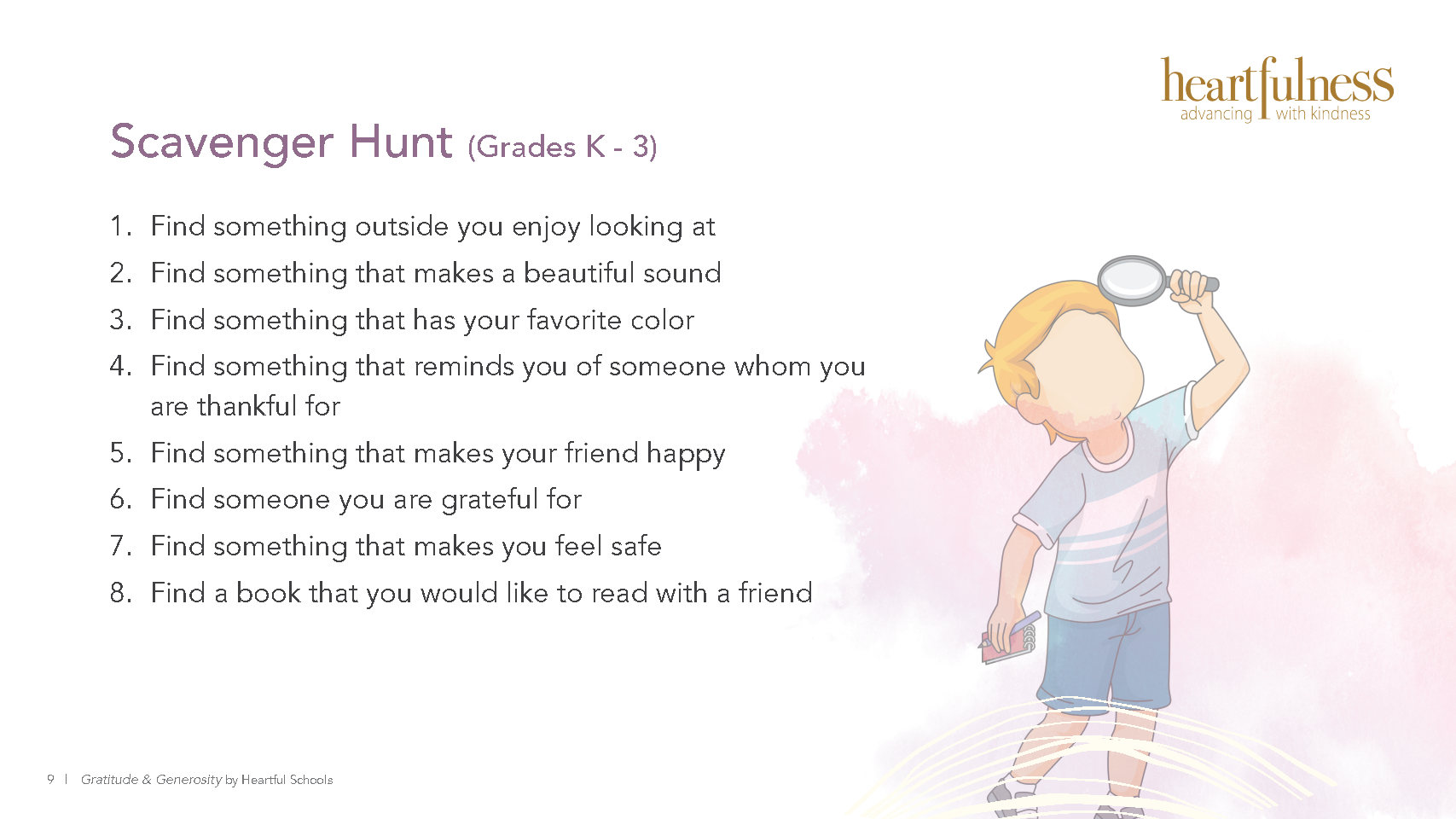 heartfulness
advancing with kindness

Scavenger Hunt (Grades K - 3)

1. Find something outside you enjoy looking at
2. Find something that makes a beautiful sound
3. Find something that has your favorite color
4. Find something that reminds you of someone whom you are thankful for
5. Find something that makes your friend happy
6. Find someone you are grateful for
7. Find something that makes you feel safe
8. Find a book that you would like to read with a friend

9 | Gratitude & Generosity by Heartful Schools